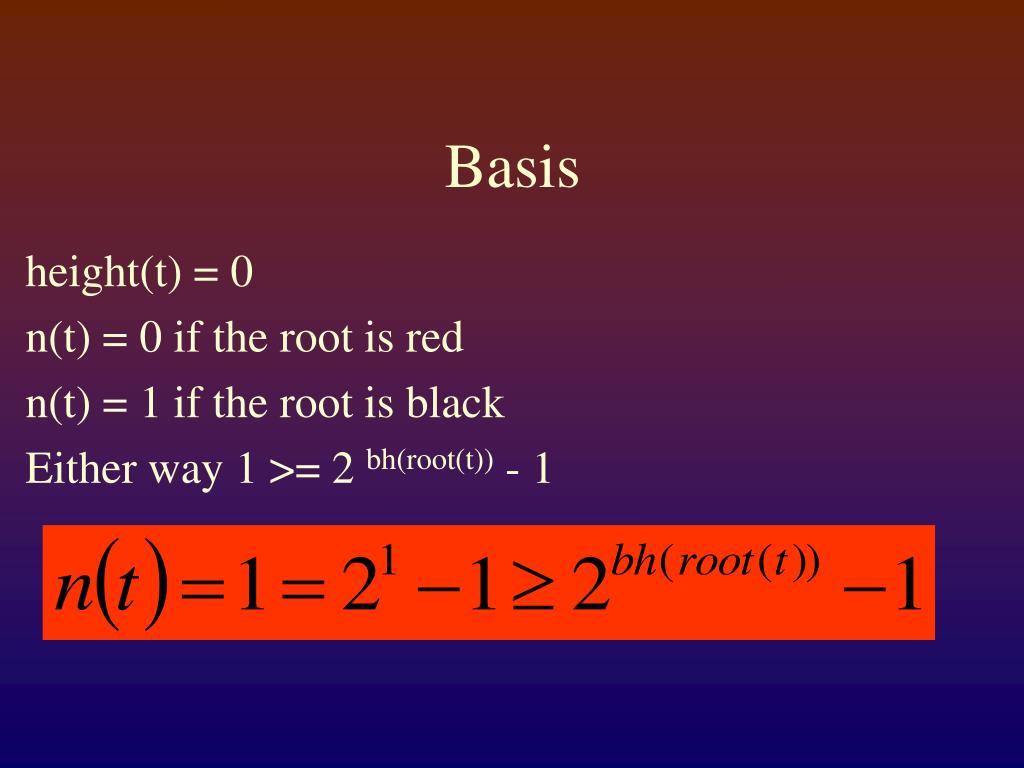 Basis

height(t) = 0

n(t) = 0 if the root is red

n(t) = 1 if the root is black

Either way 1 >= 2 $^{bh(root(t))}$ - 1

$n(t) = 1 = 2^1 - 1 \geq 2^{bh(root(t))} - 1$